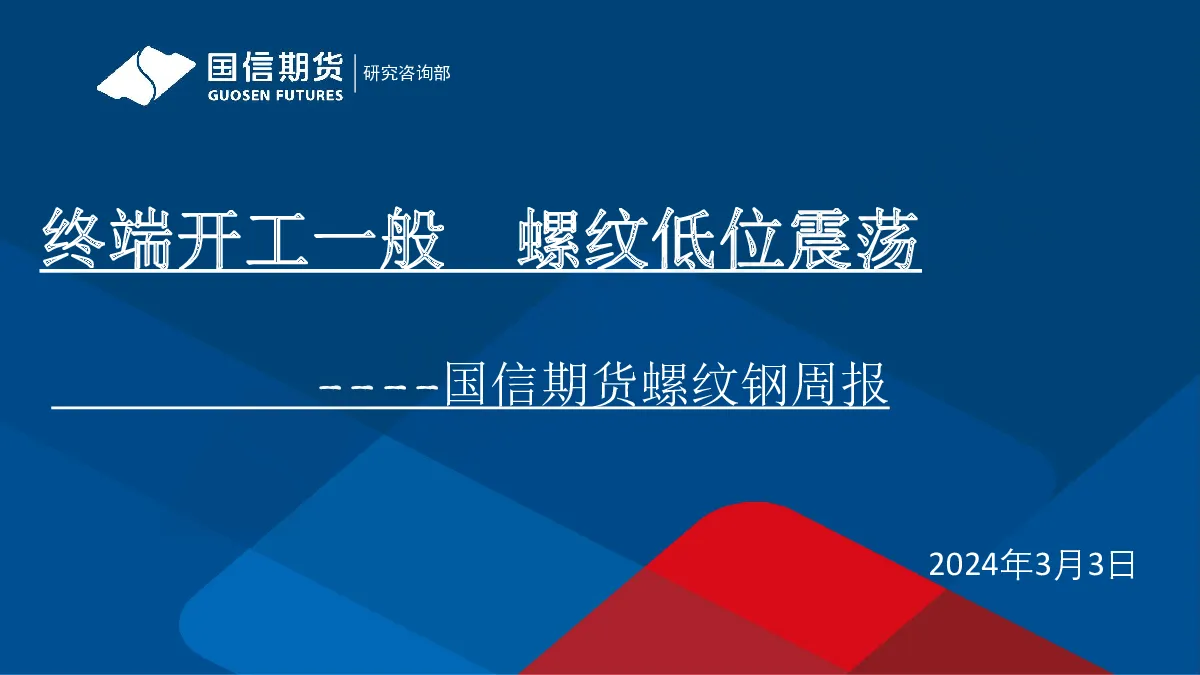 国信期货
GUOSEN FUTURES
研究咨询部

终端开工一般　螺纹低位震荡

-----国信期货螺纹钢周报

2024年3月3日